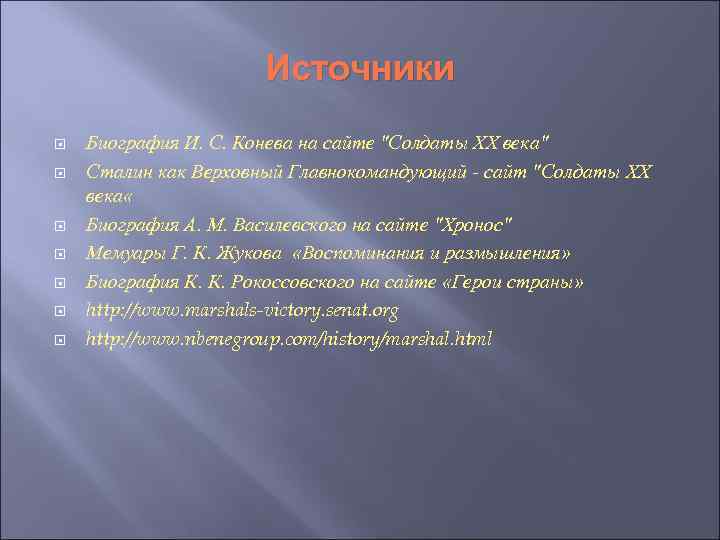 Источники

Биография И. С. Конева на сайте "Солдаты XX века"

Сталин как Верховный Главнокомандующий - сайт "Солдаты XX века«

Биография А. М. Василевского на сайте "Хронос"

Мемуары Г. К. Жукова «Воспоминания и размышления»

Биография К. К. Рокоссовского на сайте «Герои страны»

http://www.marshals-victory.senat.org

http://www.nbenegroup.com/history/marshal.html